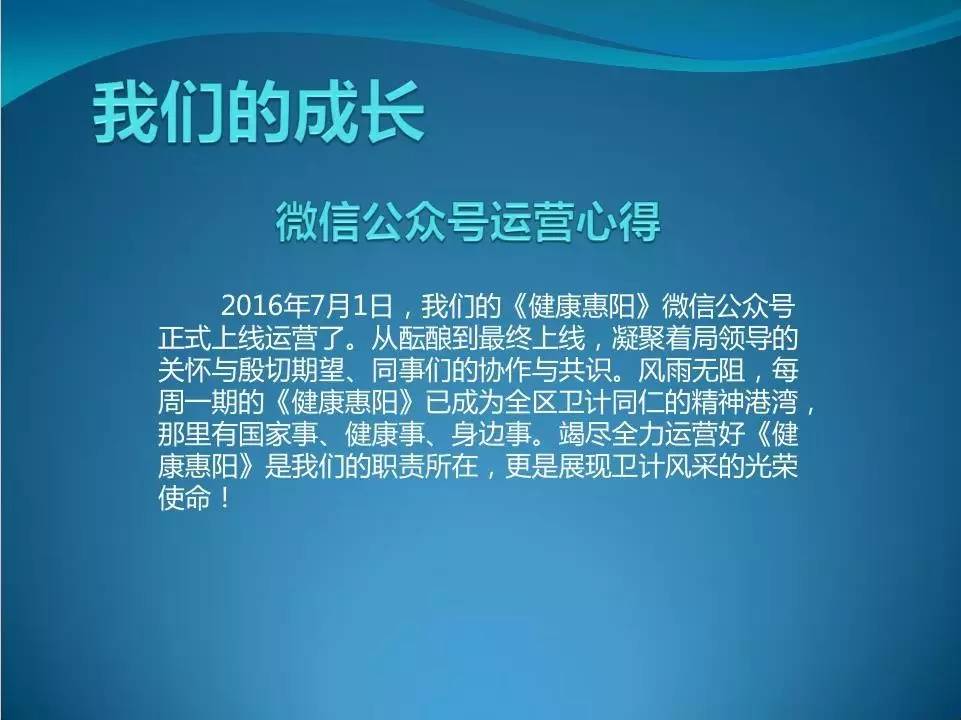 我们的成长

微信公众号运营心得

2016年7月1日，我们的《健康惠阳》微信公众号正式上线运营了。从酝酿到最终上线，凝聚着局领导的关怀与殷切期望、同事们的协作与共识。风雨无阻，每周一期的《健康惠阳》已成为全区卫计同仁的精神港湾，那里有国家事、健康事、身边事。竭尽全力运营好《健康惠阳》是我们的职责所在，更是展现卫计风采的光荣使命！